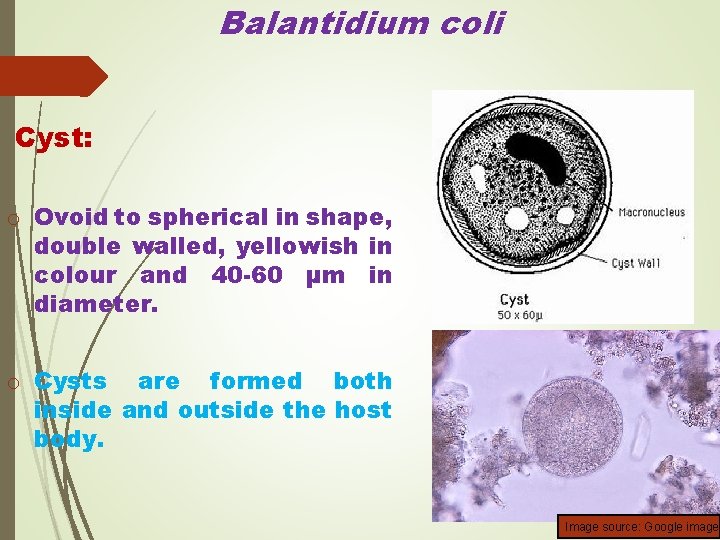 Balantidium coli

Cyst:

Ovoid to spherical in shape, double walled, yellowish in colour and 40-60 µm in diameter.

Cysts are formed both inside and outside the host body.

Macronucleus

Cyst Wall

Cyst
50 x 60µ

Image source: Google image